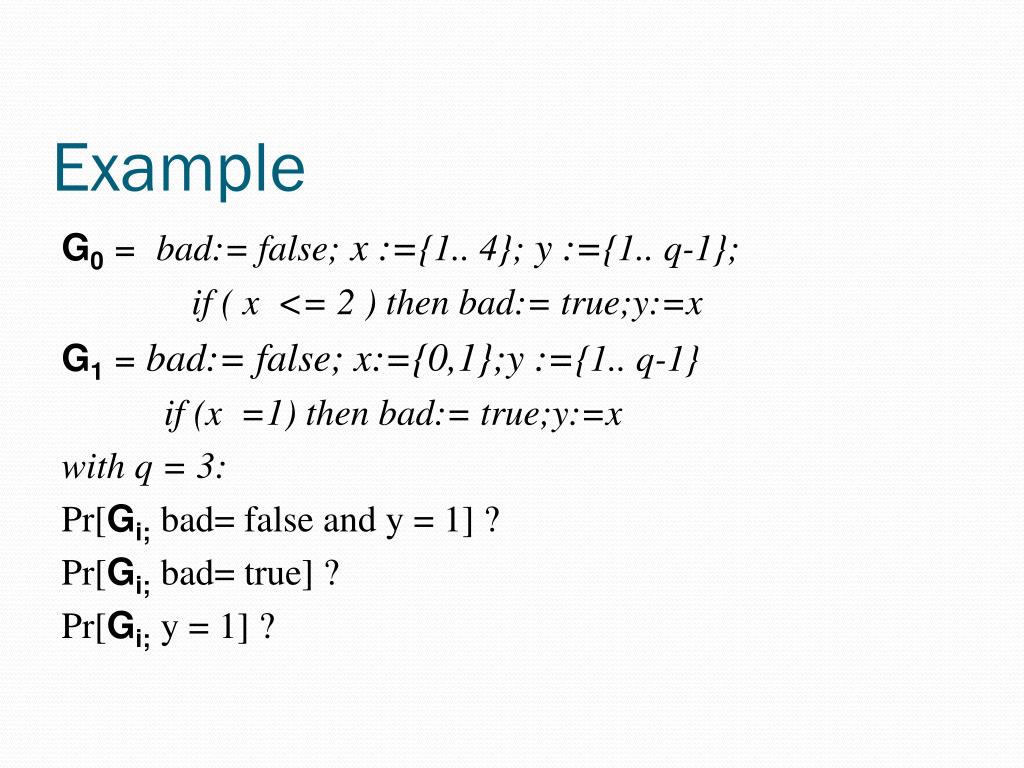 Example

$G_0$ = bad:= false; x :={1.. 4}; y :={1.. q-1};
if ( x <= 2 ) then bad:= true;y:=x

$G_1$ = bad:= false; x:={0,1};y :={1.. q-1}
if (x =1) then bad:= true;y:=x

with q = 3:

Pr[$G_{i;}$ bad= false and y = 1] ?

Pr[$G_{i;}$ bad= true] ?

Pr[$G_{i;}$ y = 1] ?